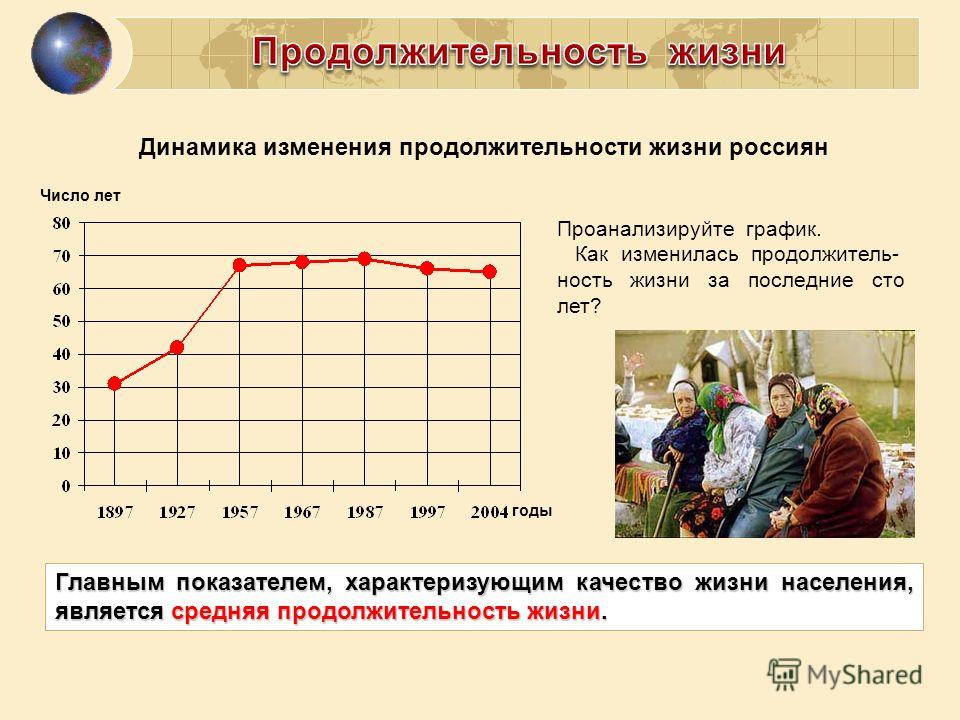 Продолжительность жизни

Динамика изменения продолжительности жизни россиян

Число лет

80
70
60
50
40
30
20
10
0

1897 1927 1957 1967 1987 1997 2004 годы

Проанализируйте график.
Как изменилась продолжительность жизни за последние сто лет?

Главным показателем, характеризующим качество жизни населения, является средняя продолжительность жизни.

MyShared